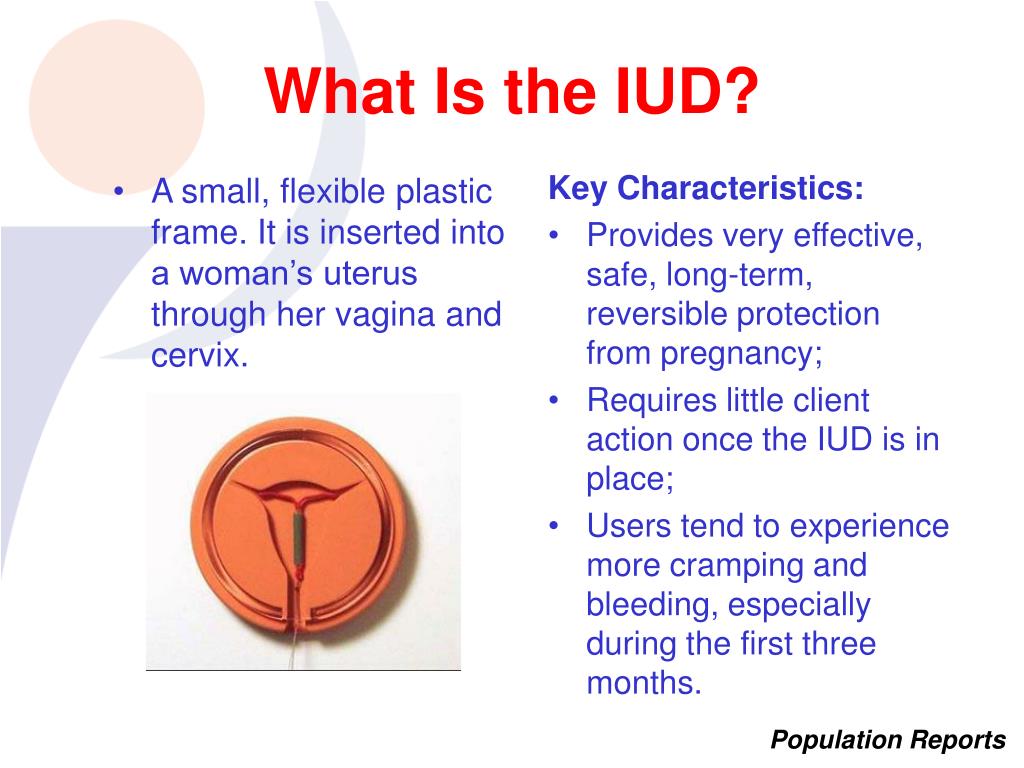 What Is the IUD?

• A small, flexible plastic frame. It is inserted into a woman's uterus through her vagina and cervix.

Key Characteristics:

• Provides very effective, safe, long-term, reversible protection from pregnancy;
• Requires little client action once the IUD is in place;
• Users tend to experience more cramping and bleeding, especially during the first three months.

Population Reports